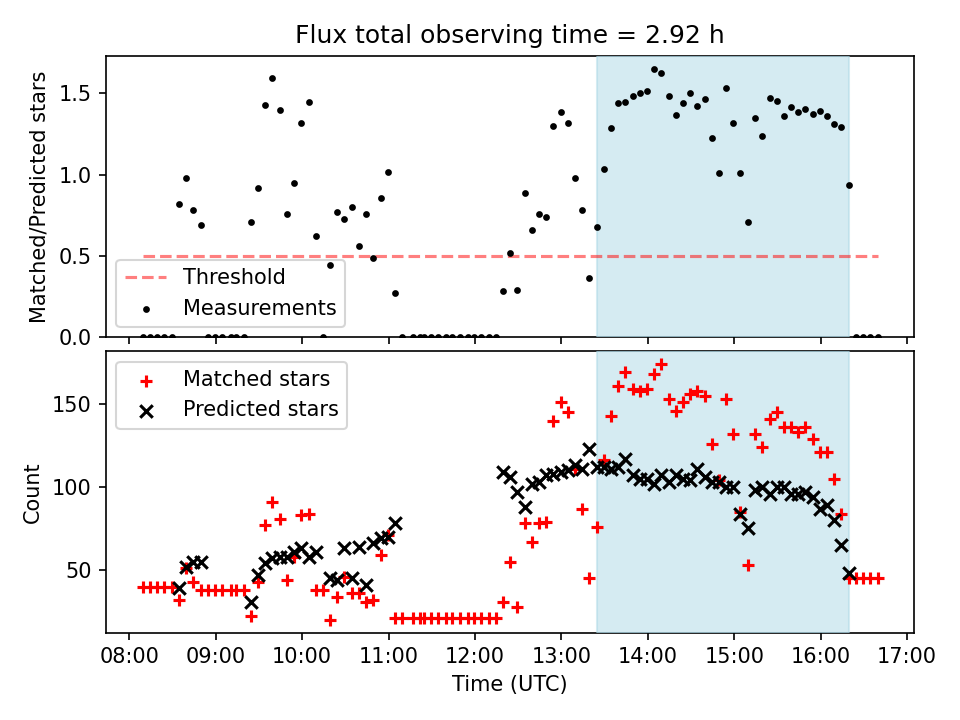 Flux total observing time = 2.92 h

Matched/Predicted stars

1.5
1.0
0.5
0.0

Threshold
Measurements

Matched stars
Predicted stars

Count

150
100
50

08:00 09:00 10:00 11:00 12:00 13:00 14:00 15:00 16:00 17:00

Time (UTC)